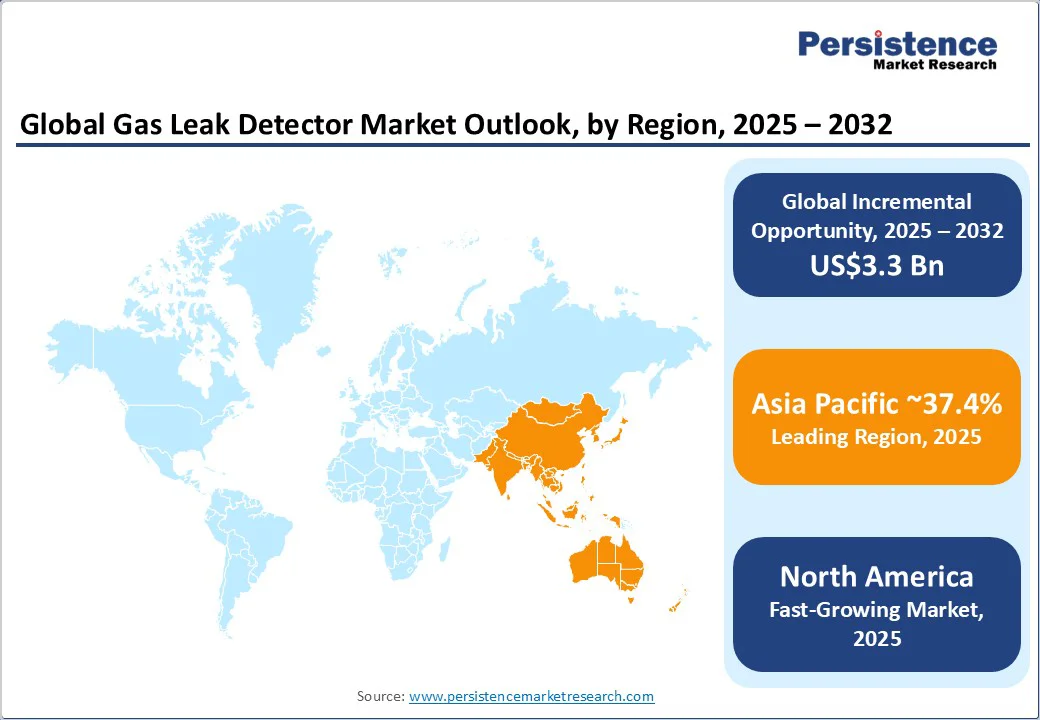 Persistence
Market Research

Global Gas Leak Detector Market Outlook, by Region, 2025 – 2032

Global Incremental Opportunity, 2025 – 2032
US$3.3 Bn

Asia Pacific ~37.4%
Leading Region, 2025

North America
Fast-Growing Market, 2025

Source: www.persistencemarketresearch.com